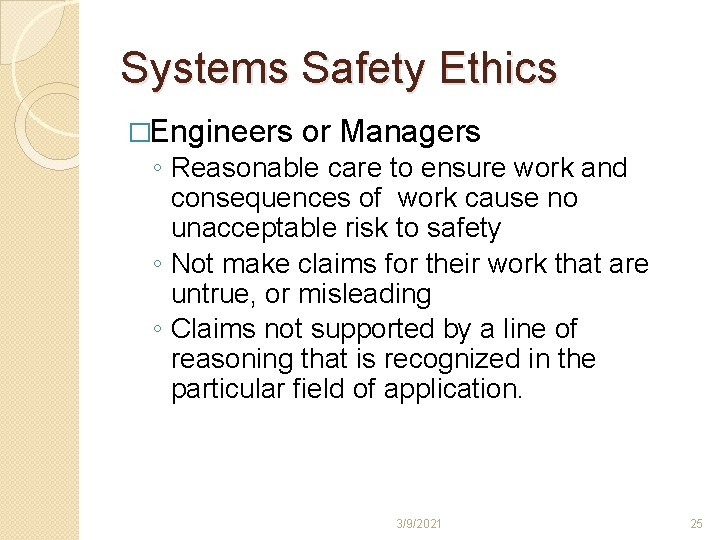 Systems Safety Ethics

□Engineers or Managers

◦ Reasonable care to ensure work and consequences of work cause no unacceptable risk to safety

◦ Not make claims for their work that are untrue, or misleading

◦ Claims not supported by a line of reasoning that is recognized in the particular field of application.

3/9/2021

25